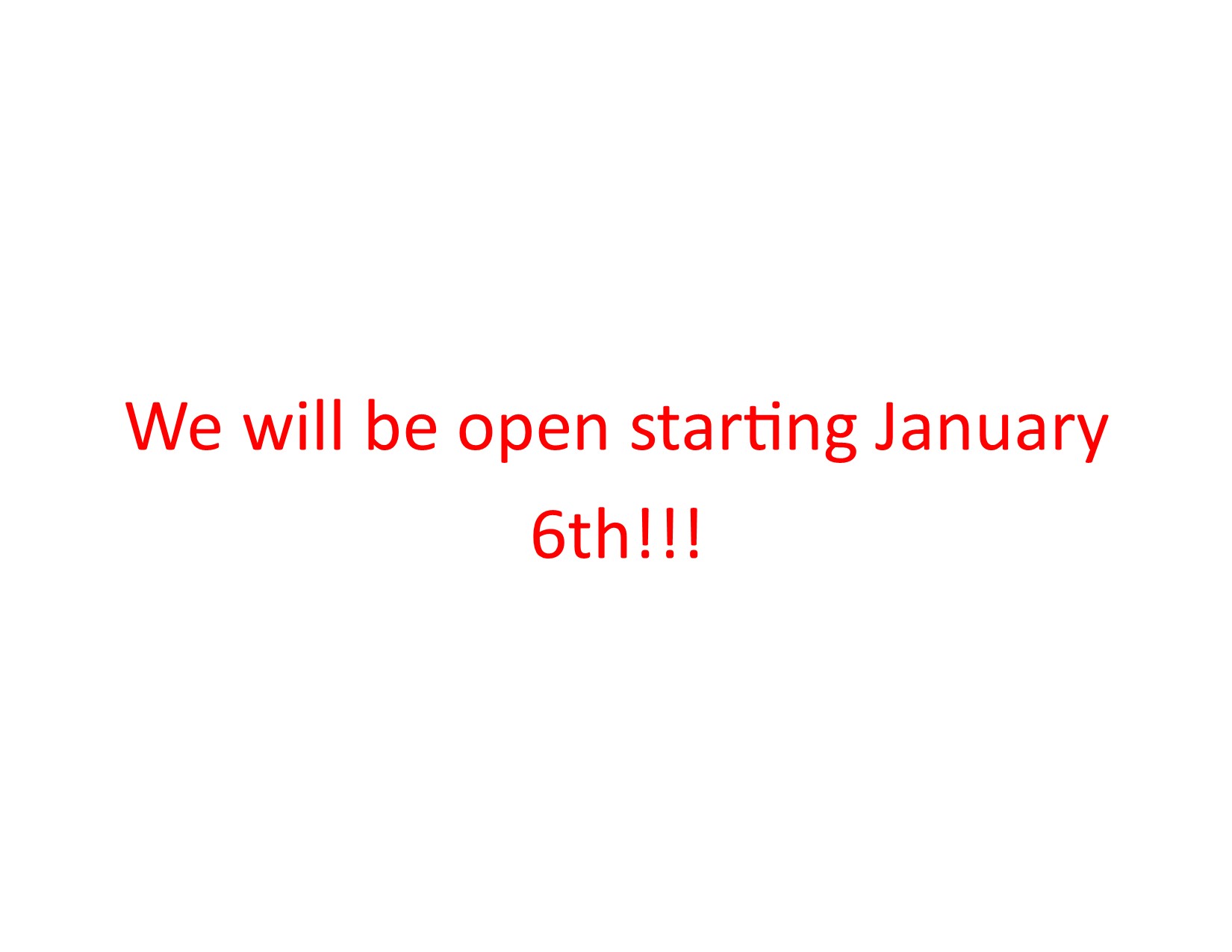 We will be open starting January 6th!!!